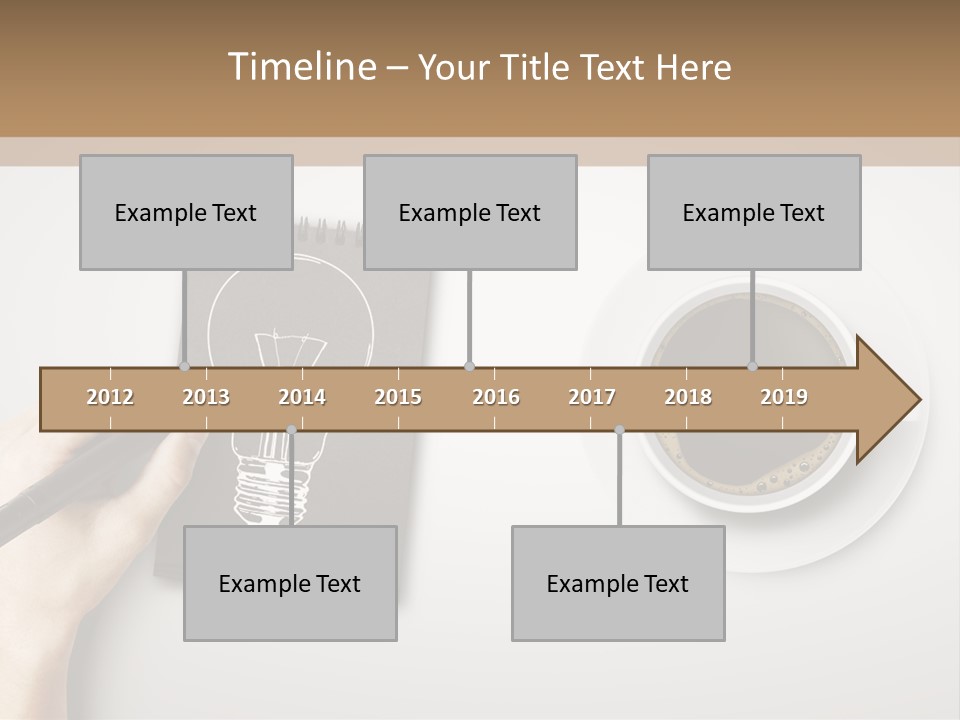 Timeline – Your Title Text Here

Example Text

Example Text

Example Text

2012 2013 2014 2015 2016 2017 2018 2019

Example Text

Example Text